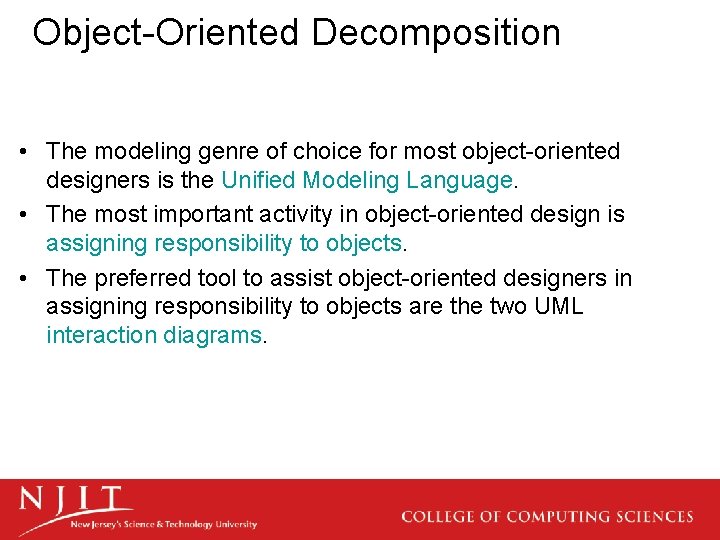 Object-Oriented Decomposition

• The modeling genre of choice for most object-oriented designers is the Unified Modeling Language.

• The most important activity in object-oriented design is assigning responsibility to objects.

• The preferred tool to assist object-oriented designers in assigning responsibility to objects are the two UML interaction diagrams.

NJIT
New Jersey's Science & Technology University

COLLEGE OF COMPUTING SCIENCES